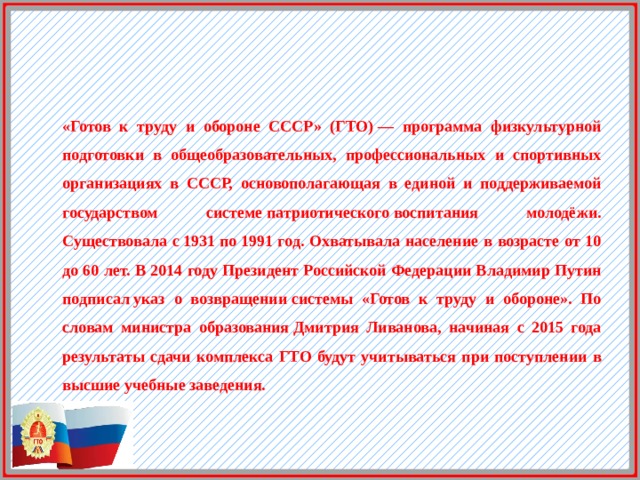 «Готов к труду и обороне СССР» (ГТО) — программа физкультурной подготовки в общеобразовательных, профессиональных и спортивных организациях в СССР, основополагающая в единой и поддерживаемой государством системе патриотического воспитания молодёжи. Существовала с 1931 по 1991 год. Охватывала население в возрасте от 10 до 60 лет. В 2014 году Президент Российской Федерации Владимир Путин подписал указ о возвращении системы «Готов к труду и обороне». По словам министра образования Дмитрия Ливанова, начиная с 2015 года результаты сдачи комплекса ГТО будут учитываться при поступлении в высшие учебные заведения.

ГТО